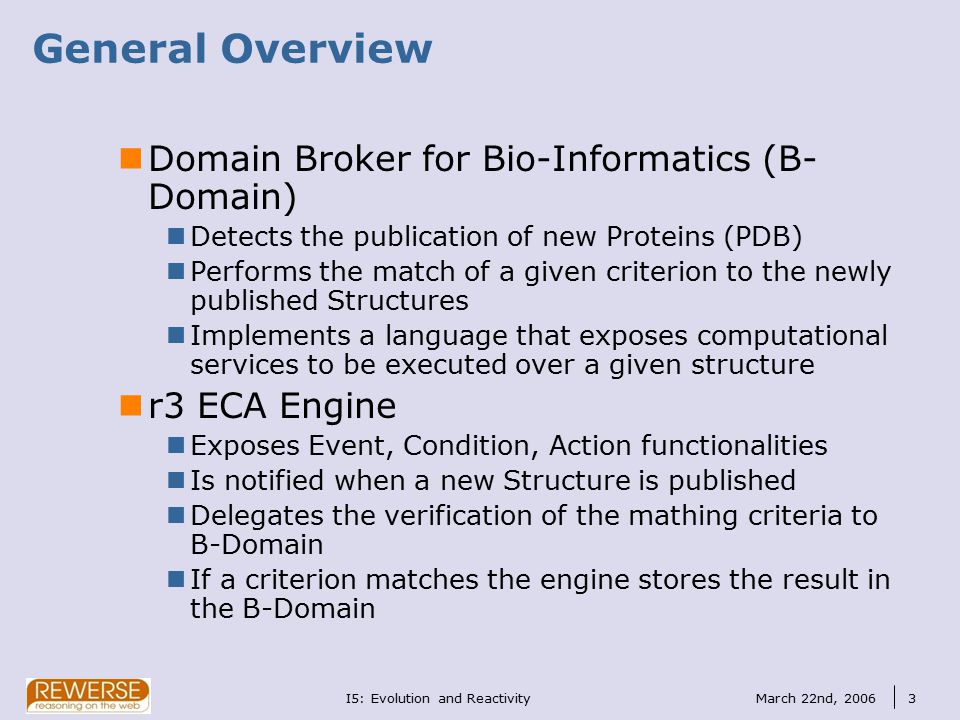 General Overview

Domain Broker for Bio-Informatics (B-Domain)

Detects the publication of new Proteins (PDB)

Performs the match of a given criterion to the newly published Structures

Implements a language that exposes computational services to be executed over a given structure

r3 ECA Engine

Exposes Event, Condition, Action functionalities

Is notified when a new Structure is published

Delegates the verification of the mathing criteria to B-Domain

If a criterion matches the engine stores the result in the B-Domain

REWERSE reasoning on the web

I5: Evolution and Reactivity

March 22nd, 2006

3